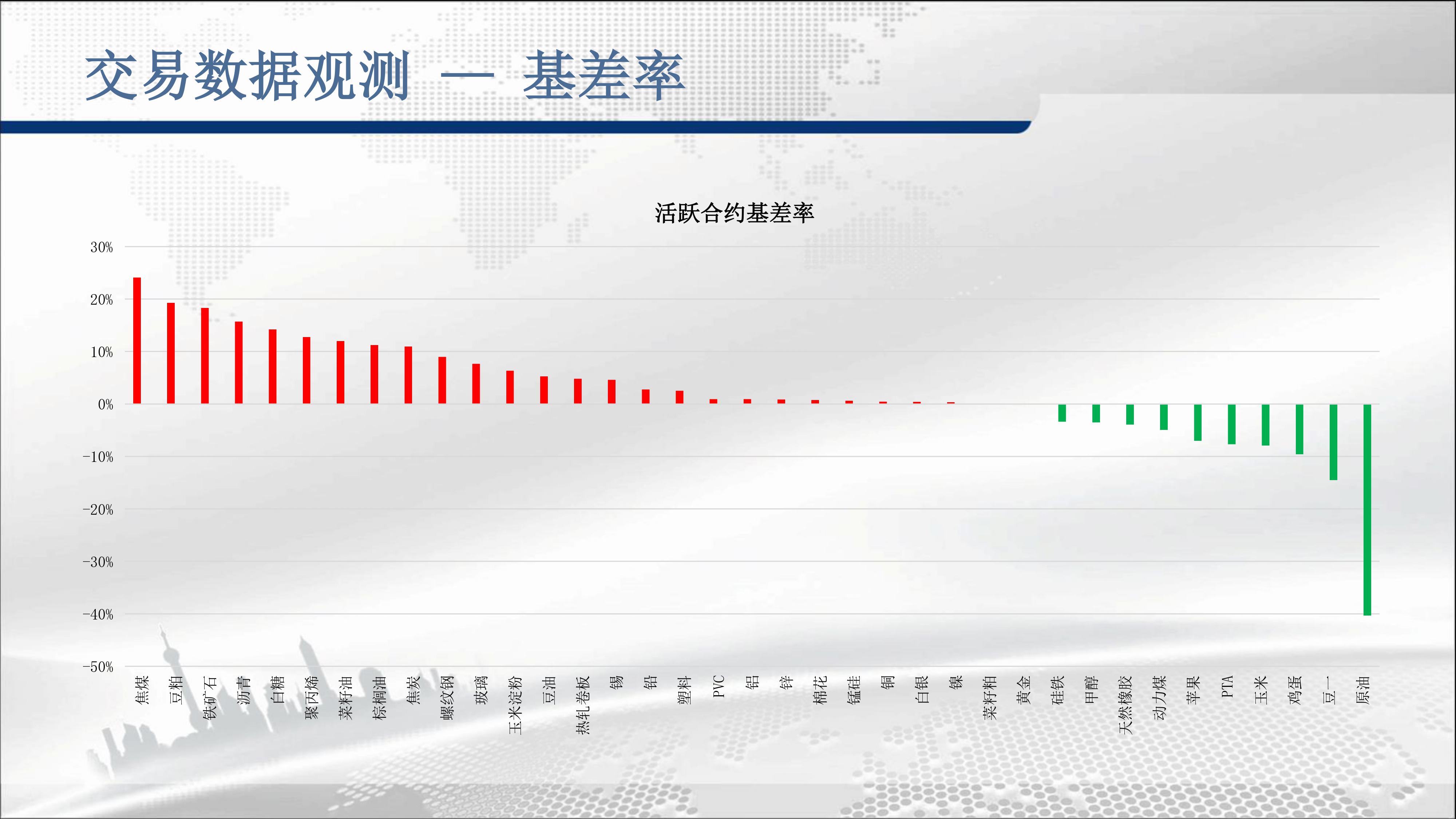 交易数据观测 — 基差率

活跃合约基差率

30%
20%
10%
0%
-10%
-20%
-30%
-40%
-50%

焦煤
豆粕
铁矿石
沥青
白糖
聚丙烯
菜籽油
棕榈油
焦炭
螺纹钢
玻璃
玉米淀粉
豆油
热轧卷板
锡
铅
塑料
PVC
铝
锌
棉花
锰硅
铜
白银
镍
菜籽粕
黄金
硅铁
甲醇
天然橡胶
动力煤
苹果
PTA
玉米
鸡蛋
豆一
原油